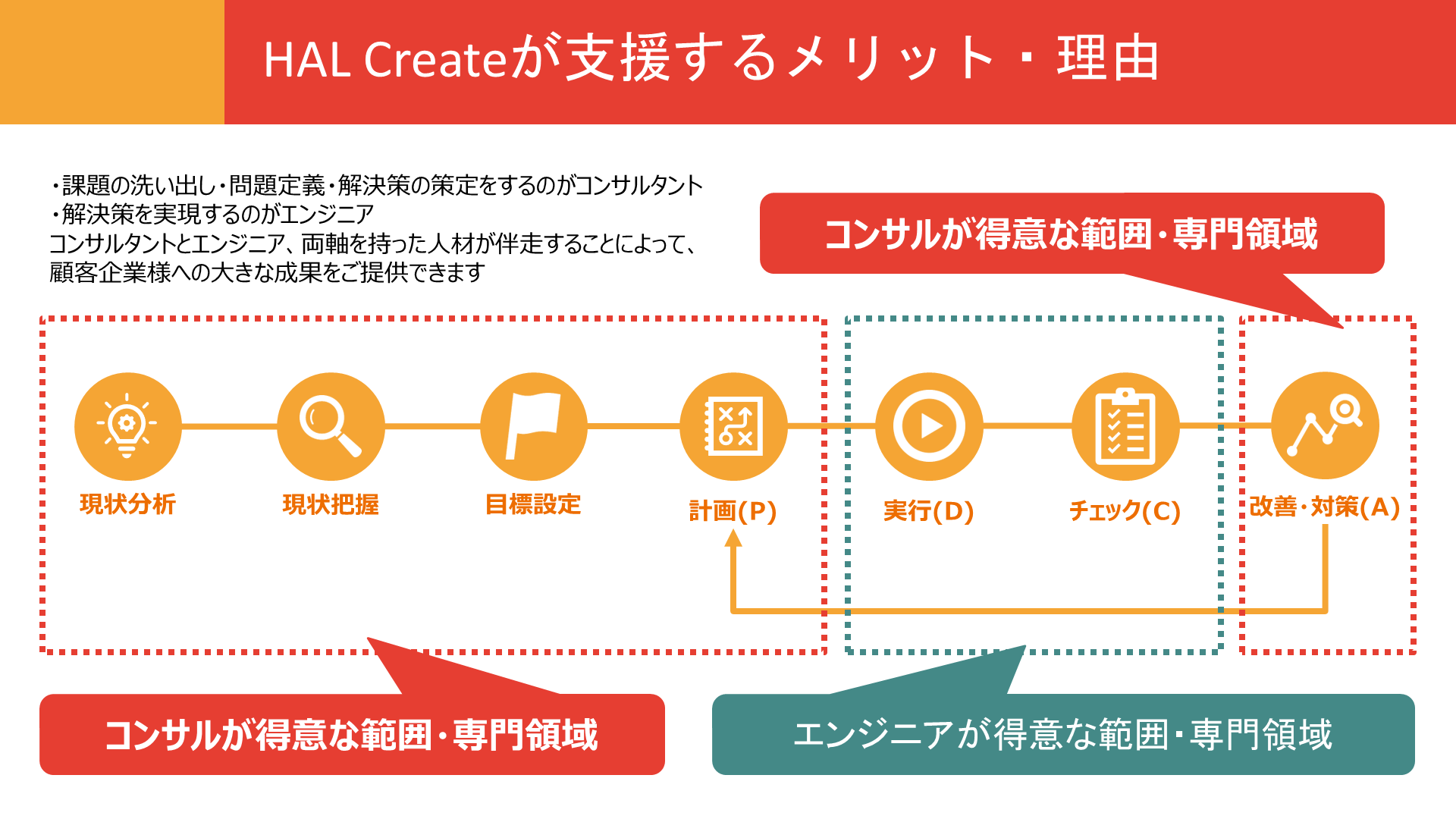 HAL Createが支援するメリット・理由

・課題の洗い出し・問題定義・解決策の策定をするのがコンサルタント
・解決策を実現するのがエンジニア
コンサルタントとエンジニア、両軸を持った人材が伴走することによって、顧客企業様への大きな成果をご提供できます

コンサルが得意な範囲・専門領域

現状分析
現状把握
目標設定
計画(P)
実行(D)
チェック(C)
改善・対策(A)

コンサルが得意な範囲・専門領域

エンジニアが得意な範囲・専門領域